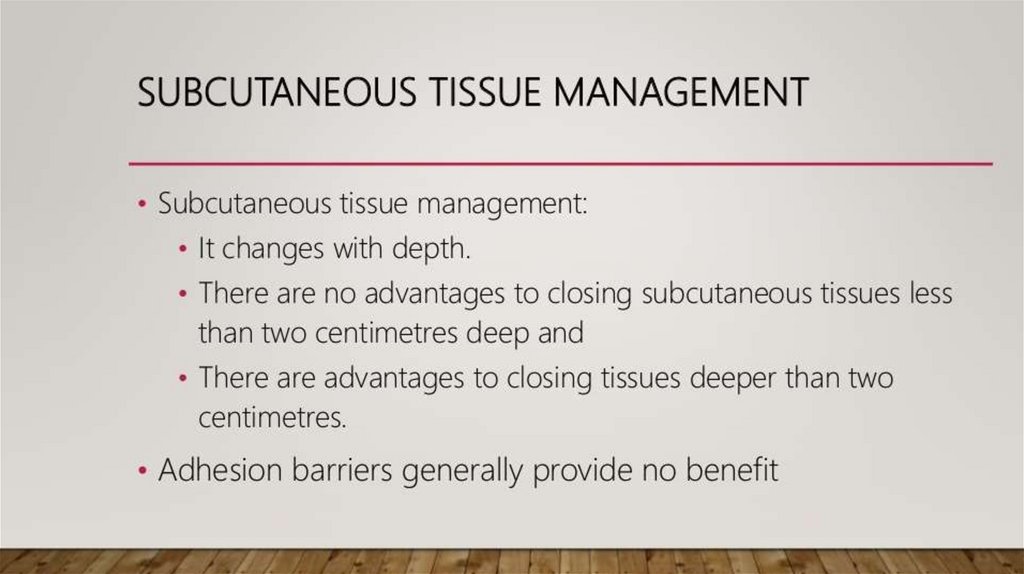 SUBCUTANEOUS TISSUE MANAGEMENT

• Subcutaneous tissue management:
  • It changes with depth.
  • There are no advantages to closing subcutaneous tissues less than two centimetres deep and
  • There are advantages to closing tissues deeper than two centimetres.
• Adhesion barriers generally provide no benefit